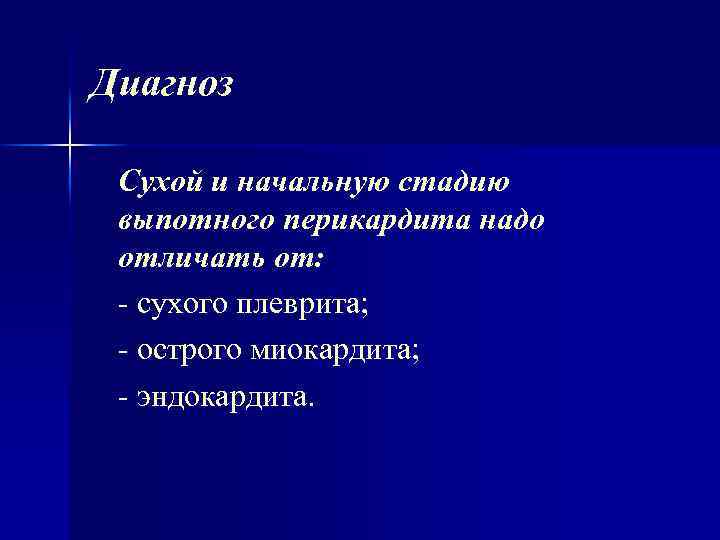 Диагноз

Сухой и начальную стадию выпотного перикардита надо отличать от:

- сухого плеврита;

- острого миокардита;

- эндокардита.